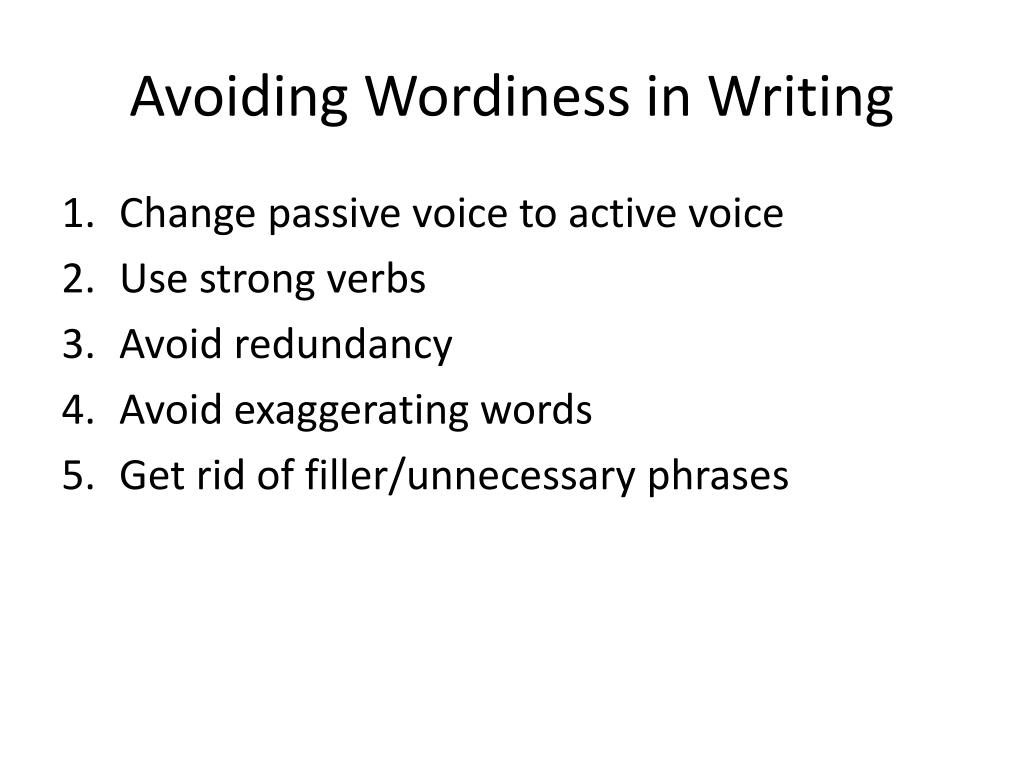 Avoiding Wordiness in Writing

1. Change passive voice to active voice
2. Use strong verbs
3. Avoid redundancy
4. Avoid exaggerating words
5. Get rid of filler/unnecessary phrases